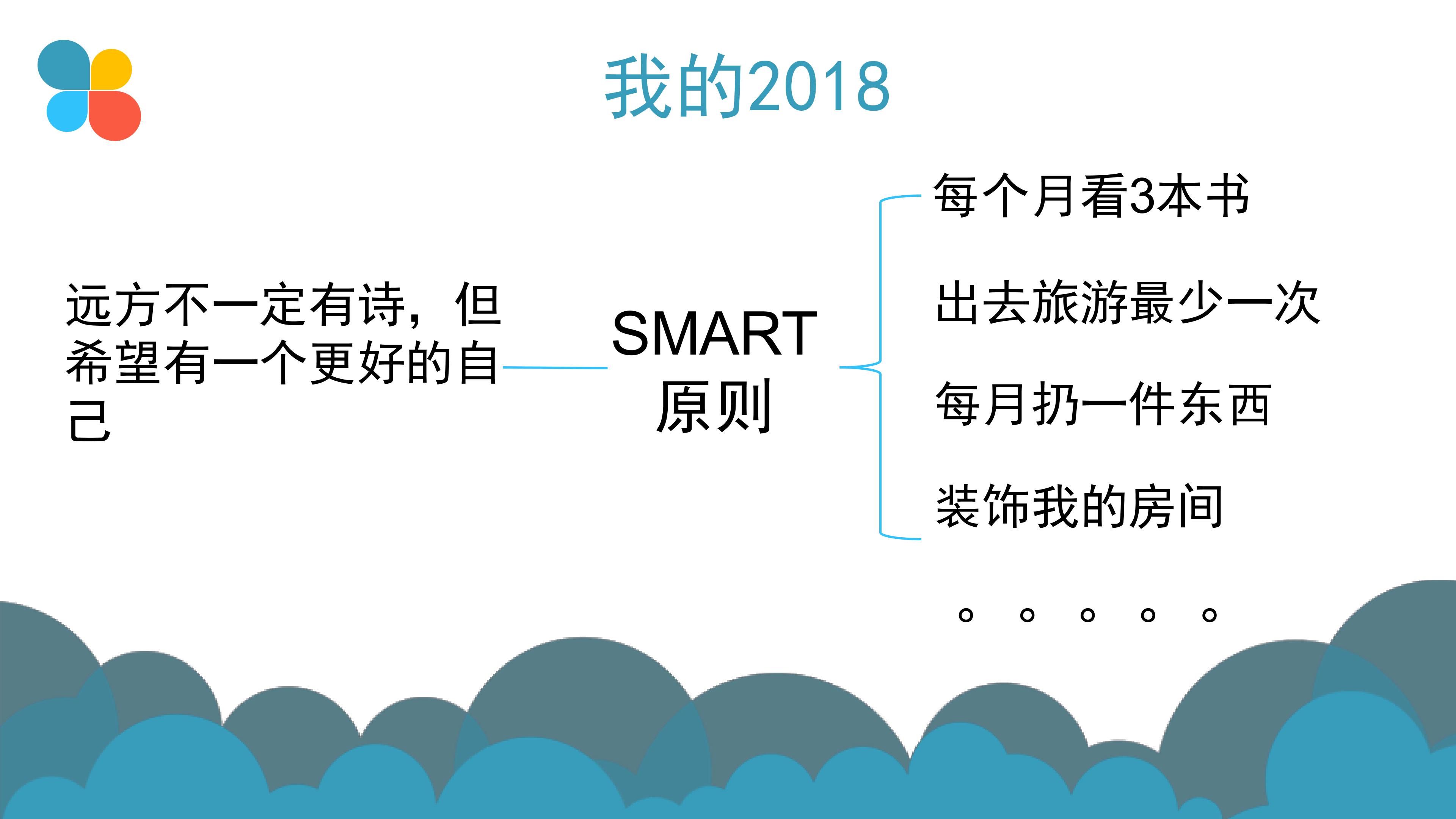 我的2018

远方不一定有诗，但希望有一个更好的自己

SMART
原则

每个月看3本书

出去旅游最少一次

每月扔一件东西

装饰我的房间

。。。。。